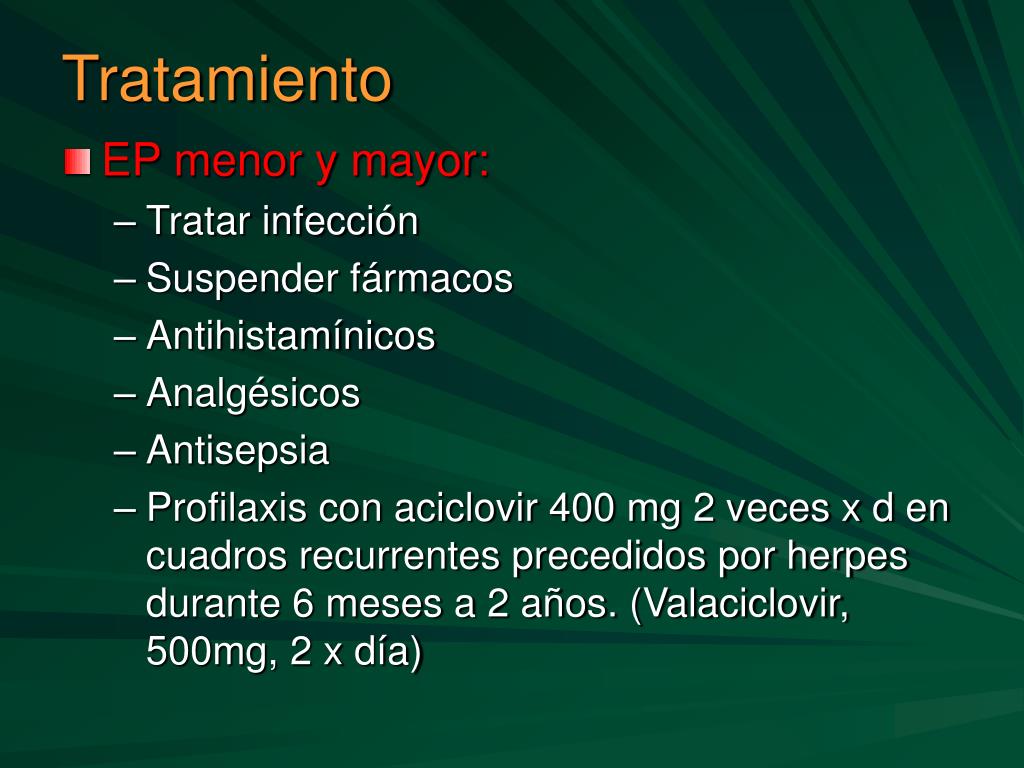 Tratamiento

EP menor y mayor:

– Tratar infección

– Suspender fármacos

– Antihistamínicos

– Analgésicos

– Antisepsia

– Profilaxis con aciclovir 400 mg 2 veces x d en cuadros recurrentes precedidos por herpes durante 6 meses a 2 años. (Valaciclovir, 500mg, 2 x día)